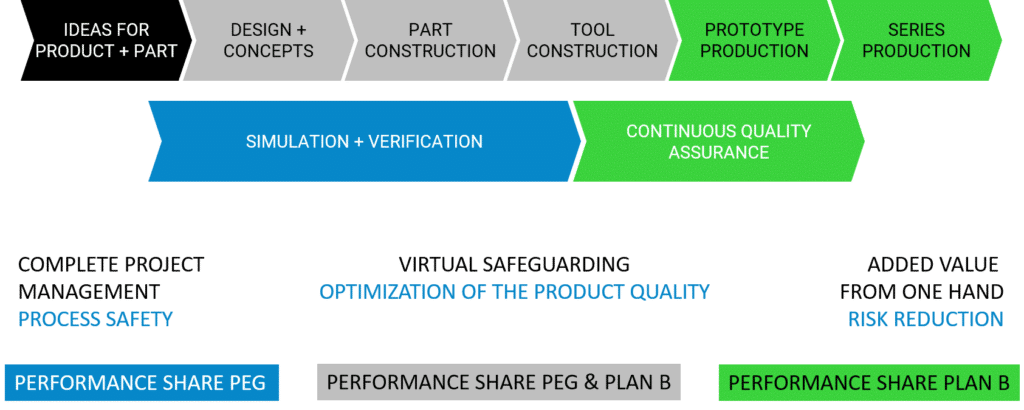 IDEAS FOR PRODUCT + PART

DESIGN + CONCEPTS

PART CONSTRUCTION

TOOL CONSTRUCTION

PROTOTYPE PRODUCTION

SERIES PRODUCTION

SIMULATION + VERIFICATION

CONTINUOUS QUALITY ASSURANCE

COMPLETE PROJECT MANAGEMENT
PROCESS SAFETY

VIRTUAL SAFEGUARDING
OPTIMIZATION OF THE PRODUCT QUALITY

ADDED VALUE FROM ONE HAND
RISK REDUCTION

PERFORMANCE SHARE PEG

PERFORMANCE SHARE PEG & PLAN B

PERFORMANCE SHARE PLAN B